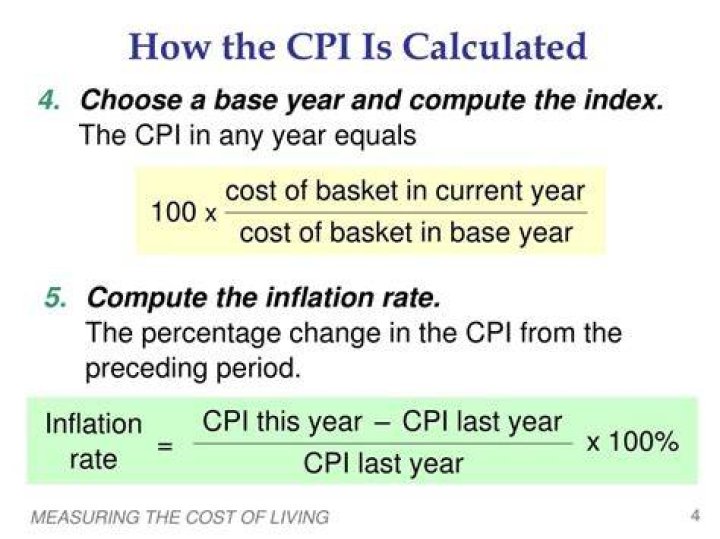 How the CPI Is Calculated

4. Choose a base year and compute the index.
The CPI in any year equals

$100 \times \frac{\text{cost of basket in current year}}{\text{cost of basket in base year}}$

5. Compute the inflation rate.
The percentage change in the CPI from the preceding period.

$\text{Inflation rate} = \frac{\text{CPI this year} - \text{CPI last year}}{\text{CPI last year}} \times 100\%$

MEASURING THE COST OF LIVING

4